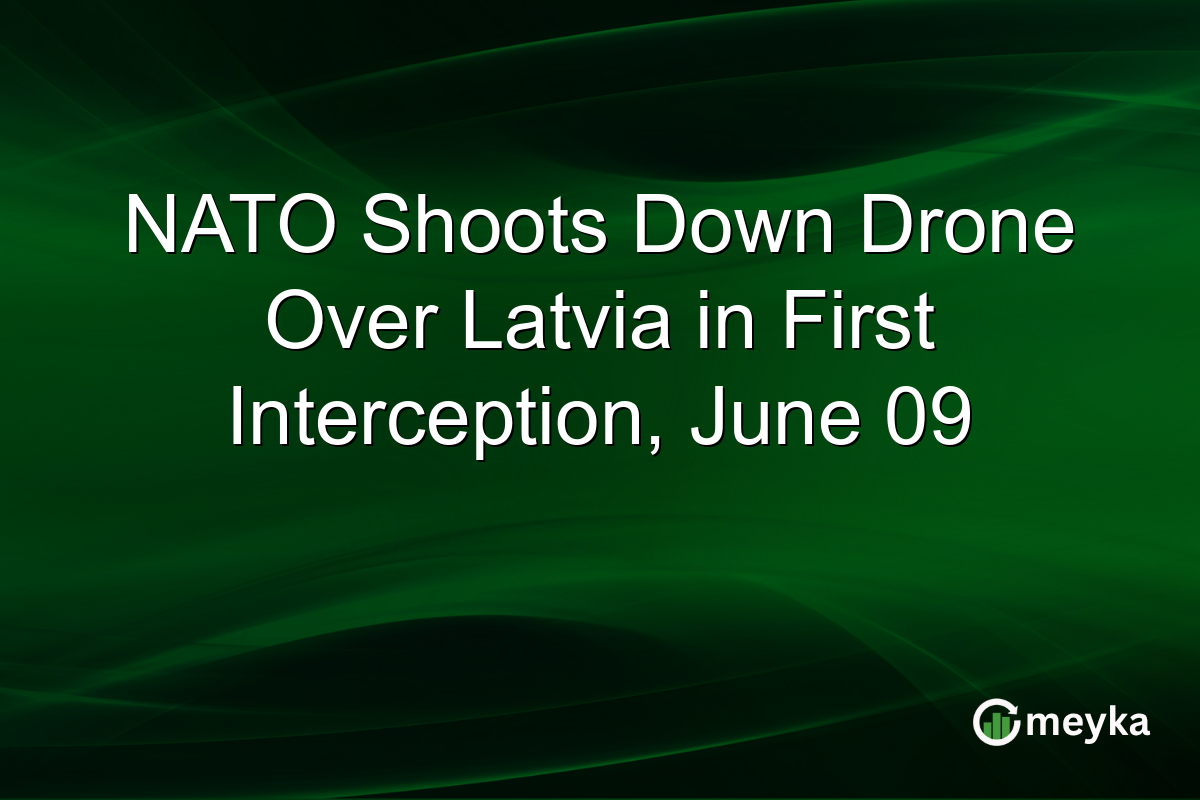 NATO Shoots Down Drone Over Latvia in First Interception, June 09

meyka